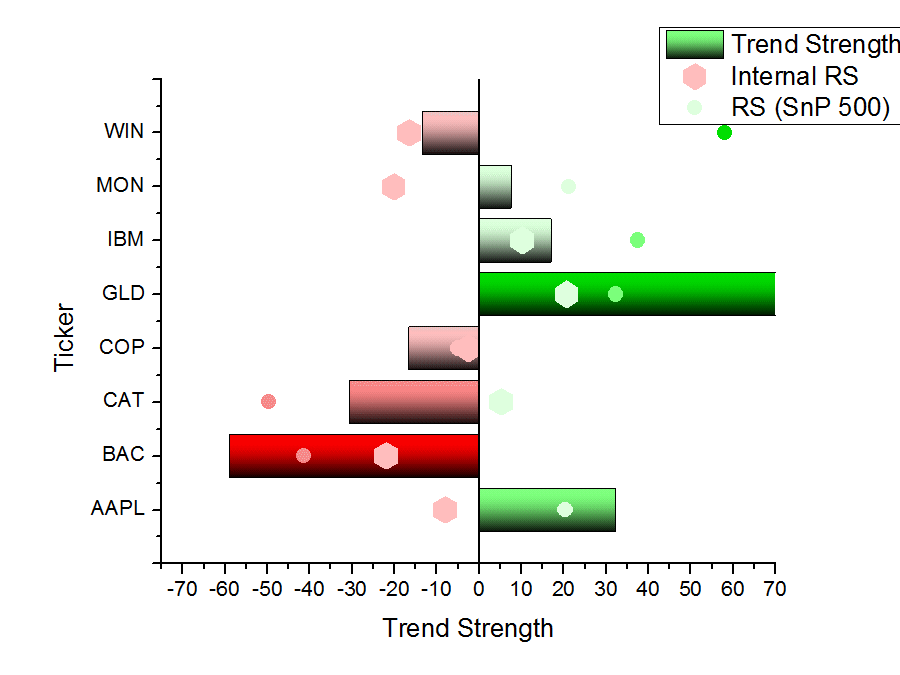 Trend Strength
Internal RS
RS (SnP 500)

Ticker
WIN
MON
IBM
GLD
COP
CAT
BAC
AAPL

-70 -60 -50 -40 -30 -20 -10 0 10 20 30 40 50 60 70
Trend Strength